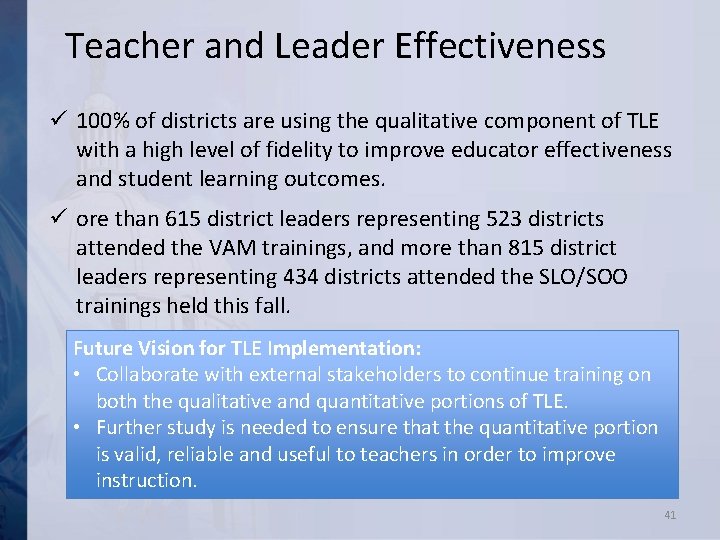 Teacher and Leader Effectiveness

✓ 100% of districts are using the qualitative component of TLE with a high level of fidelity to improve educator effectiveness and student learning outcomes.

✓ ore than 615 district leaders representing 523 districts attended the VAM trainings, and more than 815 district leaders representing 434 districts attended the SLO/SOO trainings held this fall.

Future Vision for TLE Implementation:
• Collaborate with external stakeholders to continue training on both the qualitative and quantitative portions of TLE.
• Further study is needed to ensure that the quantitative portion is valid, reliable and useful to teachers in order to improve instruction.

41